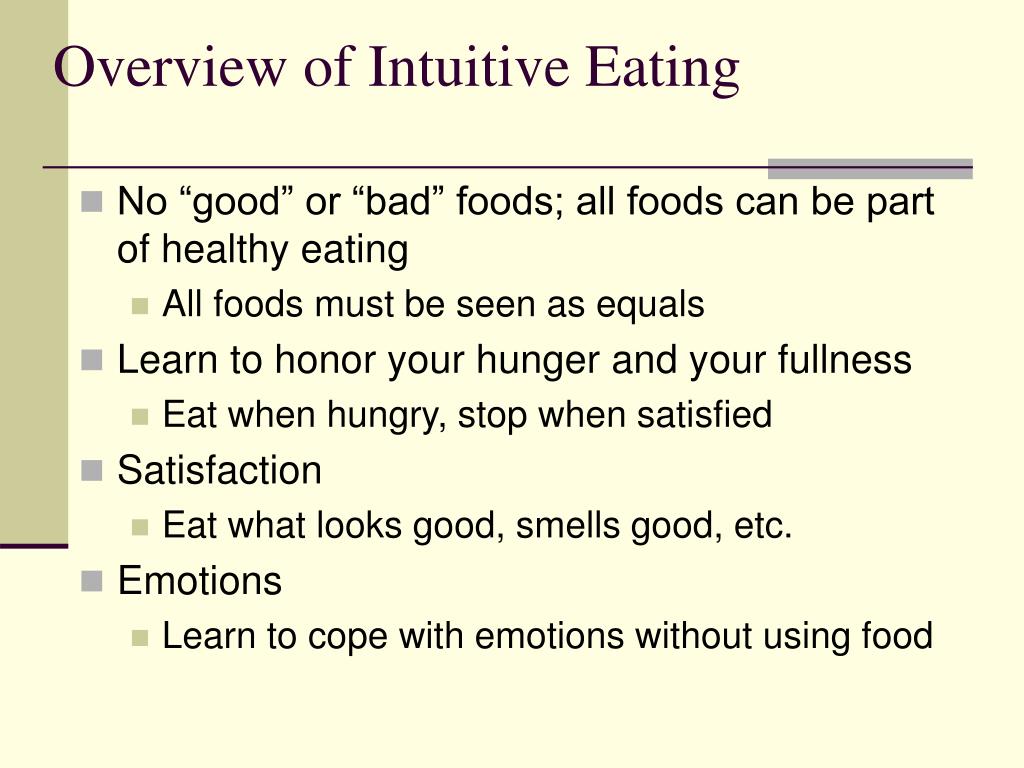 Overview of Intuitive Eating

No “good” or “bad” foods; all foods can be part of healthy eating
All foods must be seen as equals
Learn to honor your hunger and your fullness
Eat when hungry, stop when satisfied
Satisfaction
Eat what looks good, smells good, etc.
Emotions
Learn to cope with emotions without using food